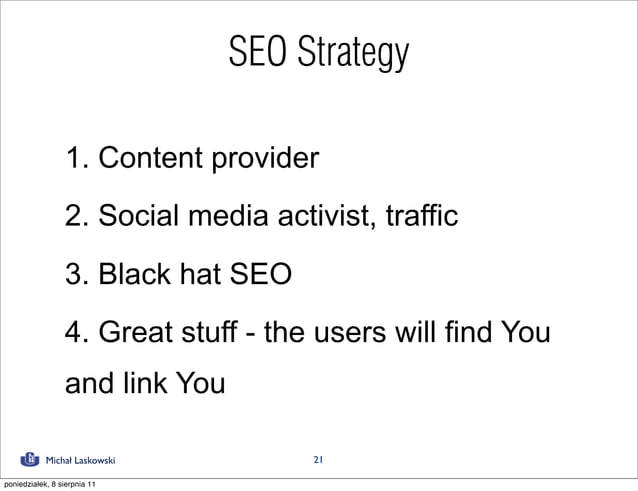 SEO Strategy

1. Content provider

2. Social media activist, traffic

3. Black hat SEO

4. Great stuff - the users will find You and link You

Michał Laskowski

21

poniedziałek, 8 sierpnia 11